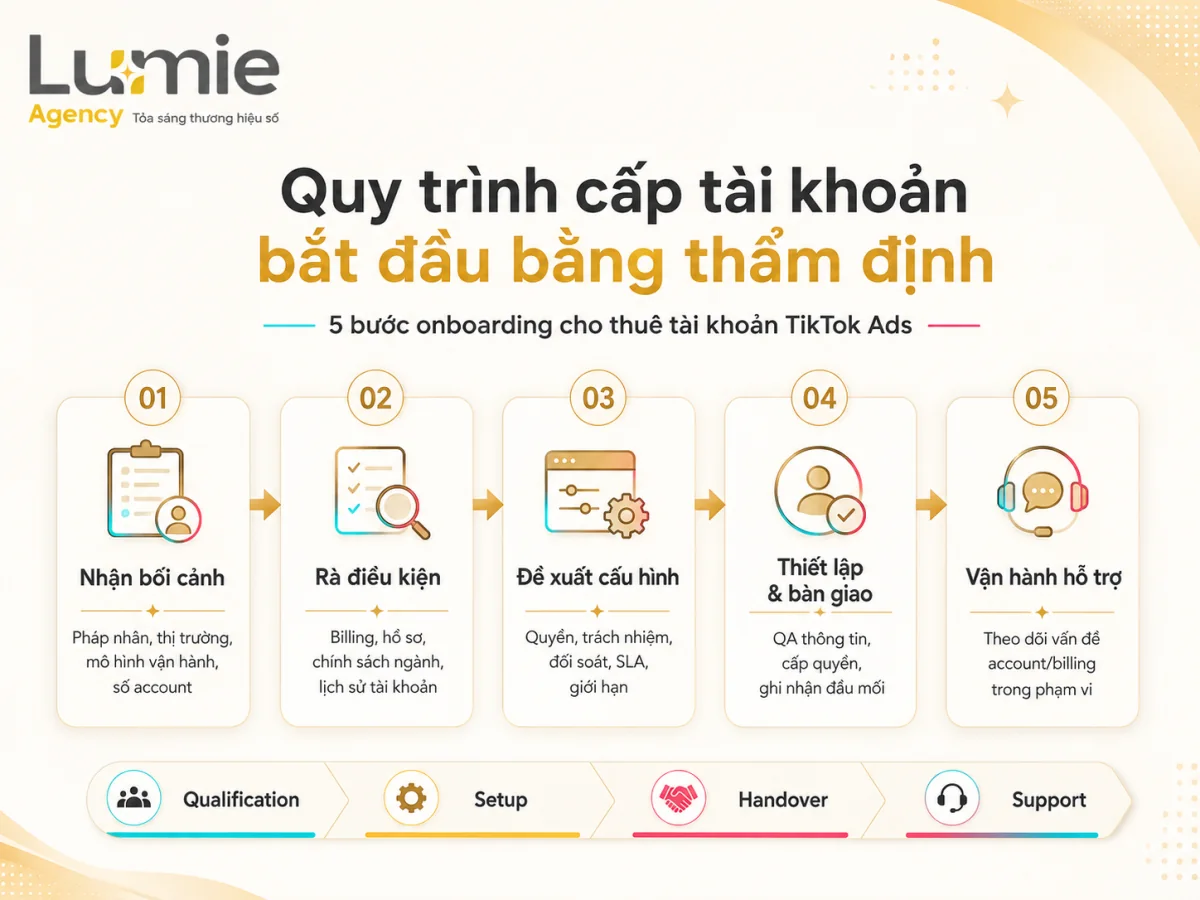 Lumie
Agency Tỏa sáng thương hiệu số

Quy trình cấp tài khoản
bắt đầu bằng thẩm định

5 bước onboarding cho thuê tài khoản TikTok Ads

01
Nhận bối cảnh
Pháp nhân, thị trường, mô hình vận hành, số account

02
Rà điều kiện
Billing, hồ sơ, chính sách ngành, lịch sử tài khoản

03
Đề xuất cấu hình
Quyền, trách nhiệm, đối soát, SLA, giới hạn

04
Thiết lập & bàn giao
QA thông tin, cấp quyền, ghi nhận đầu mối

05
Vận hành hỗ trợ
Theo dõi vấn đề account/billing trong phạm vi

Qualification
Setup
Handover
Support